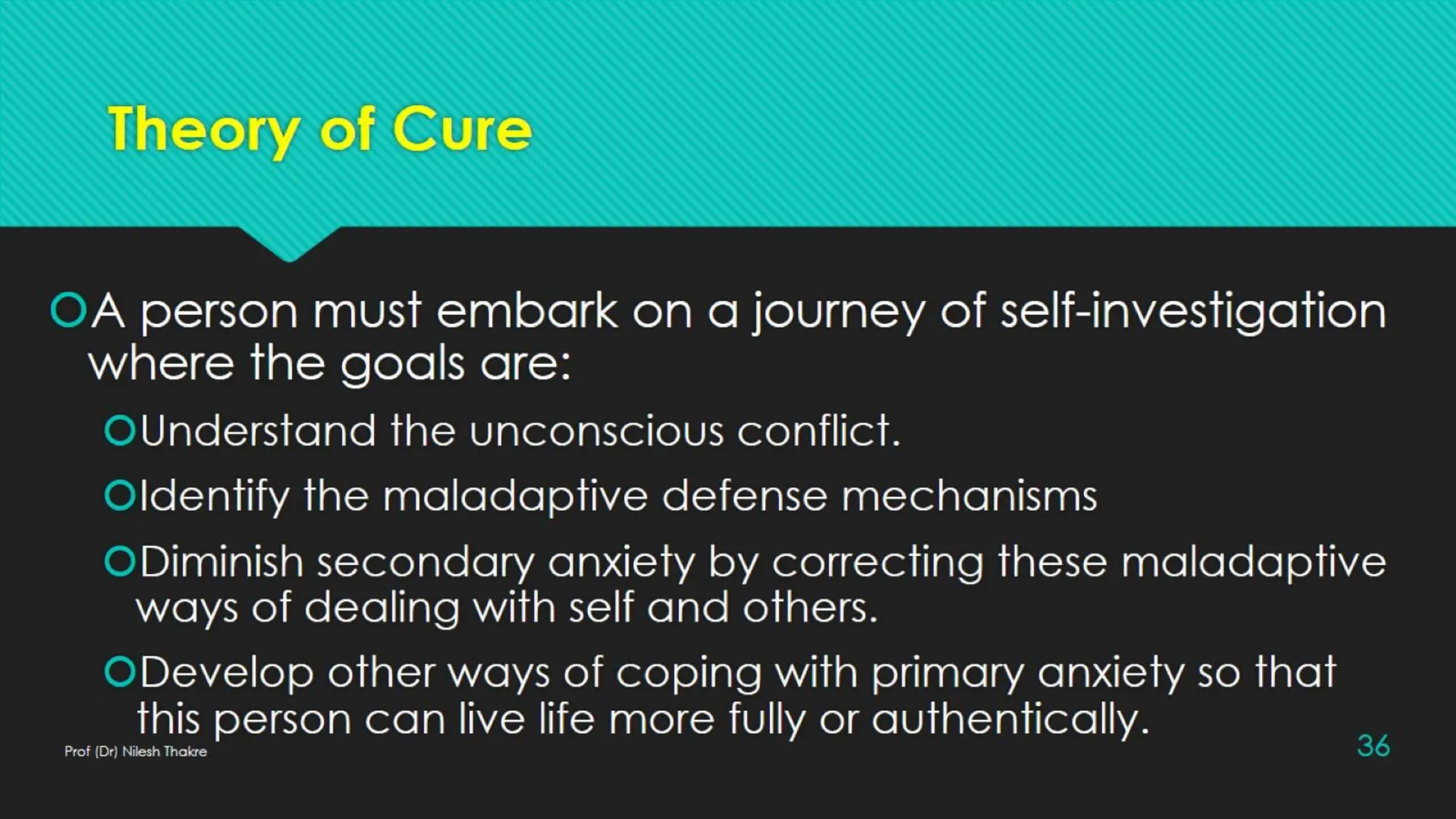 Theory of Cure

A person must embark on a journey of self-investigation where the goals are:

Understand the unconscious conflict.

Identify the maladaptive defense mechanisms

Diminish secondary anxiety by correcting these maladaptive ways of dealing with self and others.

Develop other ways of coping with primary anxiety so that this person can live life more fully or authentically.

Prof (Dr) Nilesh Thakre

36